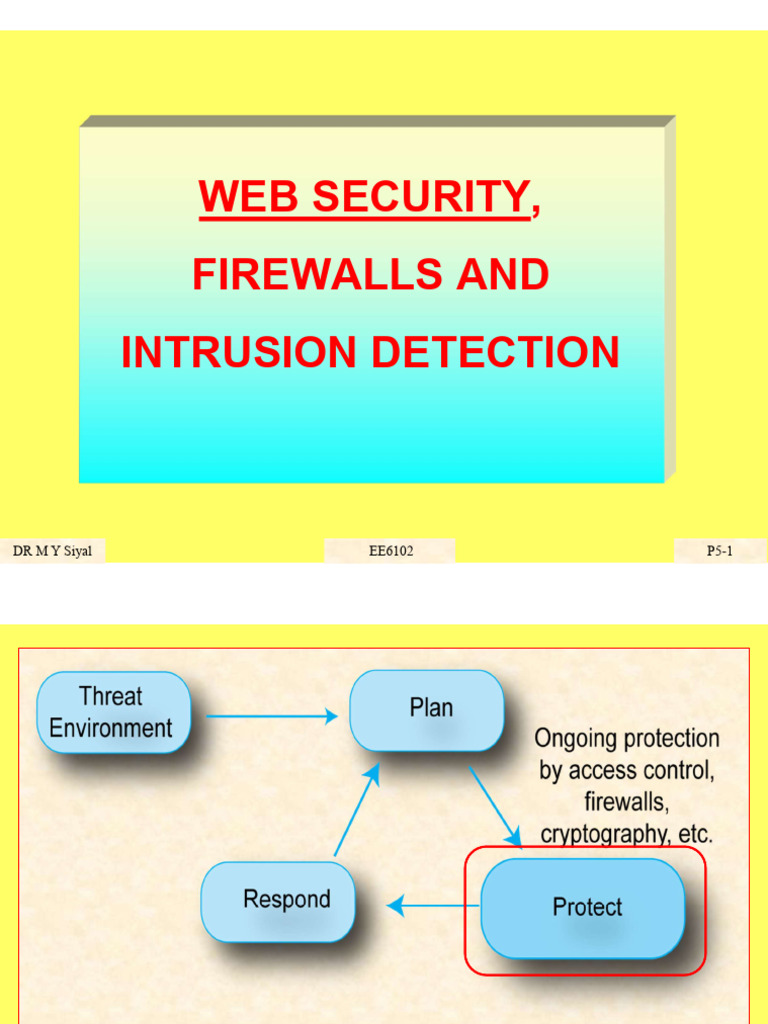 WEB SECURITY,

FIREWALLS AND

INTRUSION DETECTION

DR M Y Siyal

EE6102

P5-1

Threat Environment

Plan

Ongoing protection by access control, firewalls, cryptography, etc.

Respond

Protect